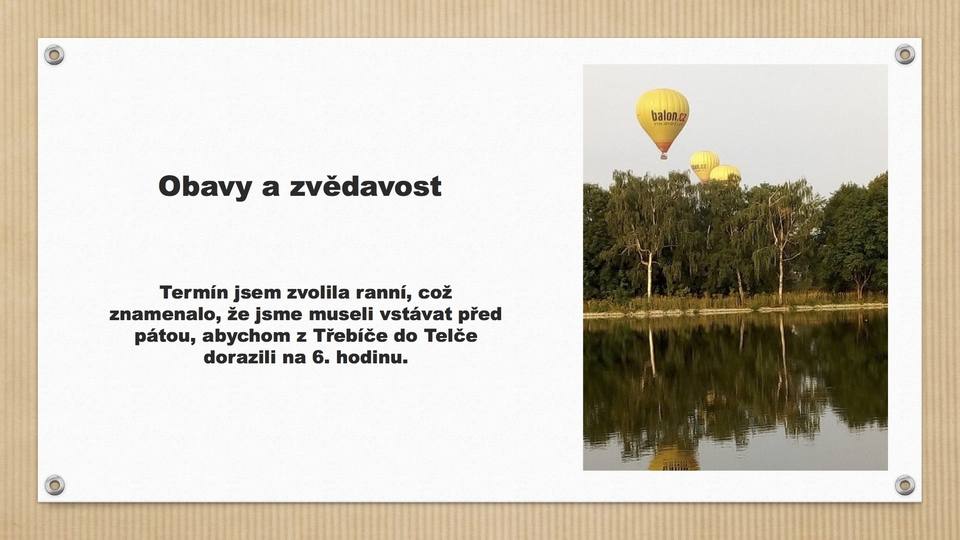 Obavy a zvědavost

Termín jsem zvolila ranní, což znamenalo, že jsme museli vstávat před pátou, abychom z Třebíče do Telče dorazili na 6. hodinu.

balon.cz